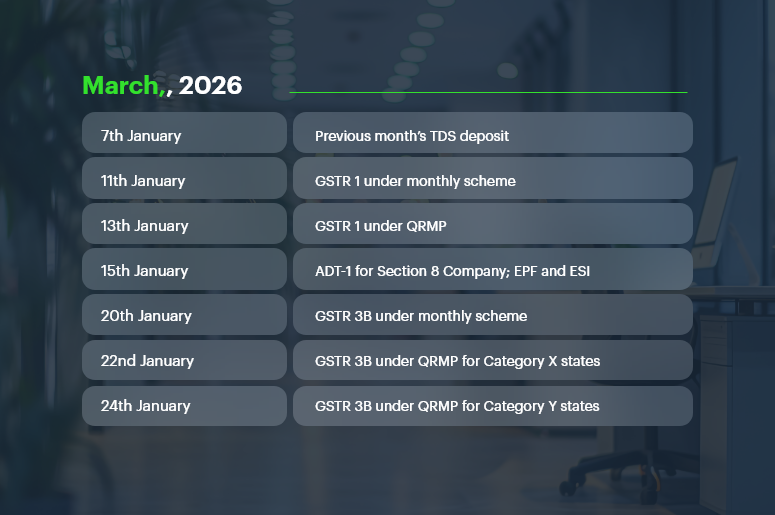 March,, 2026

| 7th January | Previous month's TDS deposit |
|---|---|
| 11th January | GSTR 1 under monthly scheme |
| 13th January | GSTR 1 under QRMP |
| 15th January | ADT-1 for Section 8 Company; EPF and ESI |
| 20th January | GSTR 3B under monthly scheme |
| 22nd January | GSTR 3B under QRMP for Category X states |
| 24th January | GSTR 3B under QRMP for Category Y states |